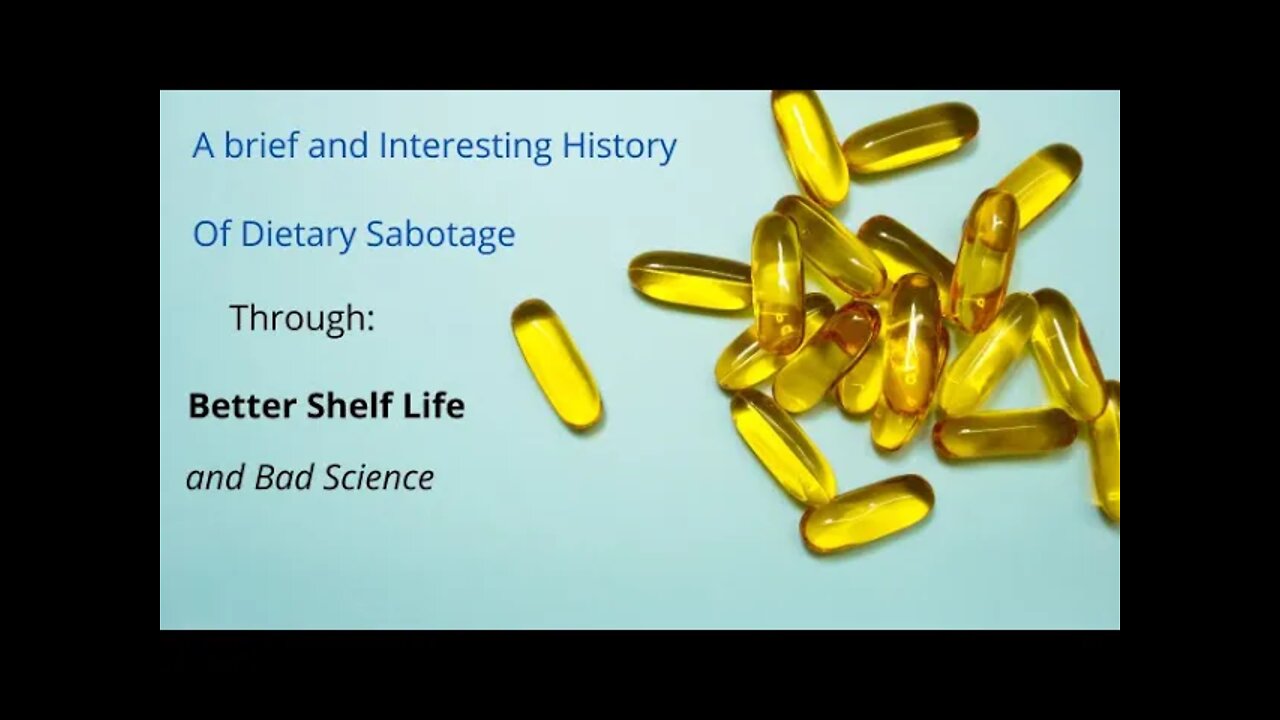 A brief and Interesting History

Of Dietary Sabotage

Through:

Better Shelf Life

and Bad Science